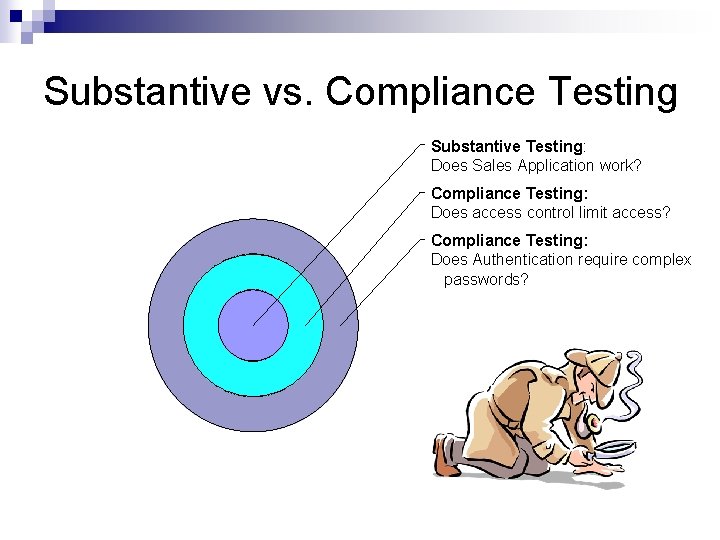 Substantive vs. Compliance Testing

Substantive Testing:
Does Sales Application work?

Compliance Testing:
Does access control limit access?

Compliance Testing:
Does Authentication require complex passwords?